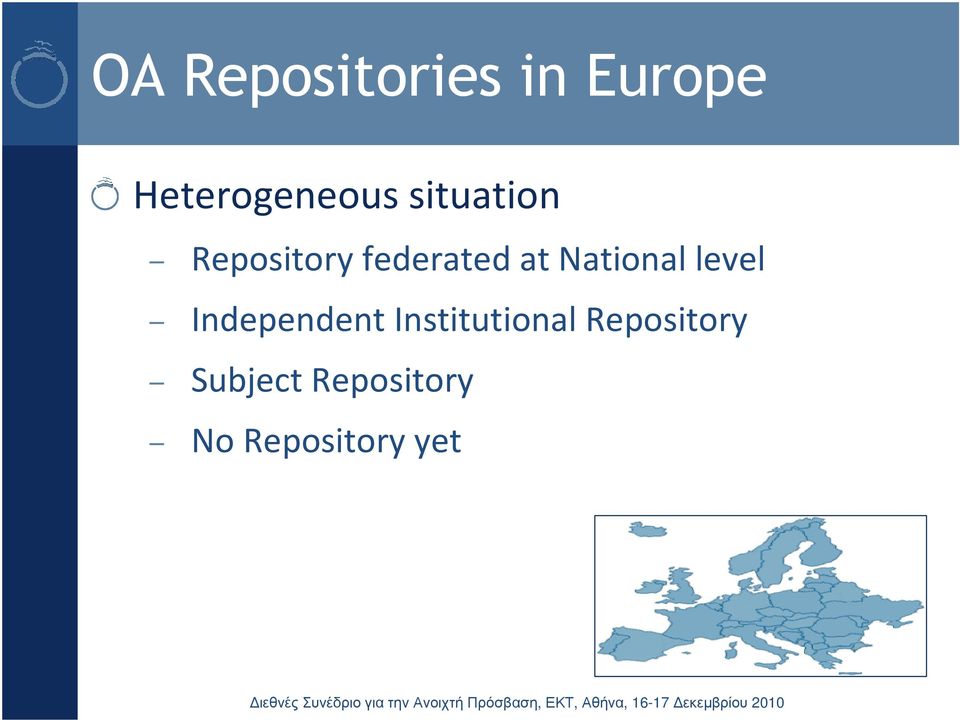 OA Repositories in Europe

Heterogeneous situation

– Repository federated at National level

– Independent Institutional Repository

– Subject Repository

– No Repository yet

Διεθνές Συνέδριο για την Ανοιχτή Πρόσβαση, ΕΚΤ, Αθήνα, 16-17 Δεκεμβρίου 2010